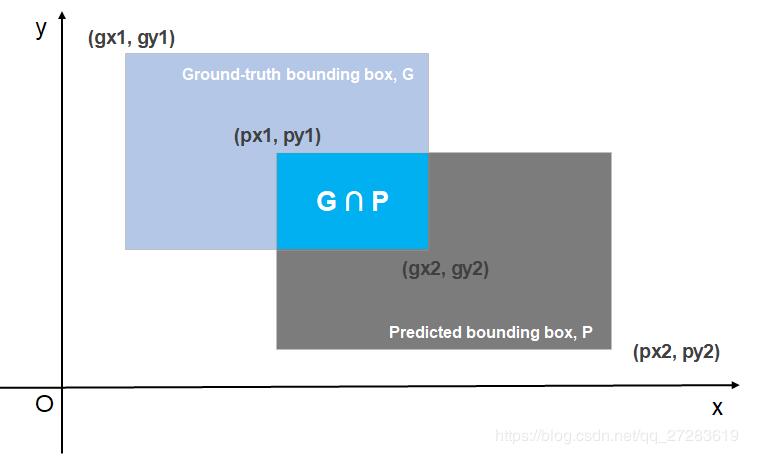 y

(gx1, gy1)

Ground-truth bounding box, G

(px1, py1)

$G \cap P$

(gx2, gy2)

Predicted bounding box, P

(px2, py2)

O

x

https://blog.csdn.net/qq_27283619